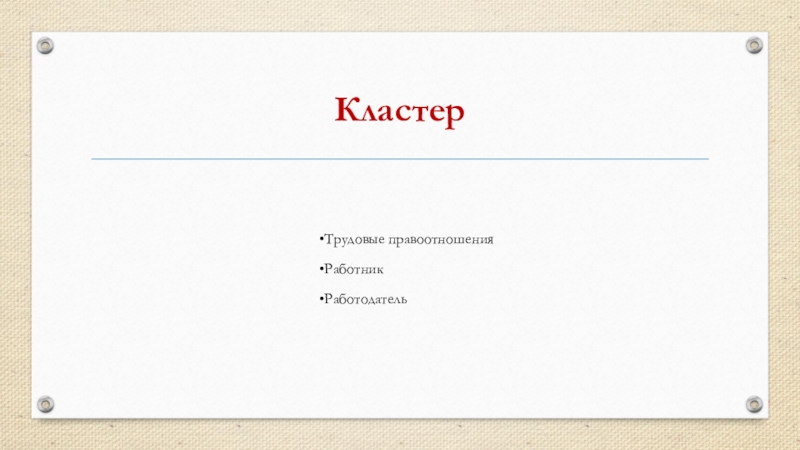 Кластер

•Трудовые правоотношения

•Работник

•Работодатель